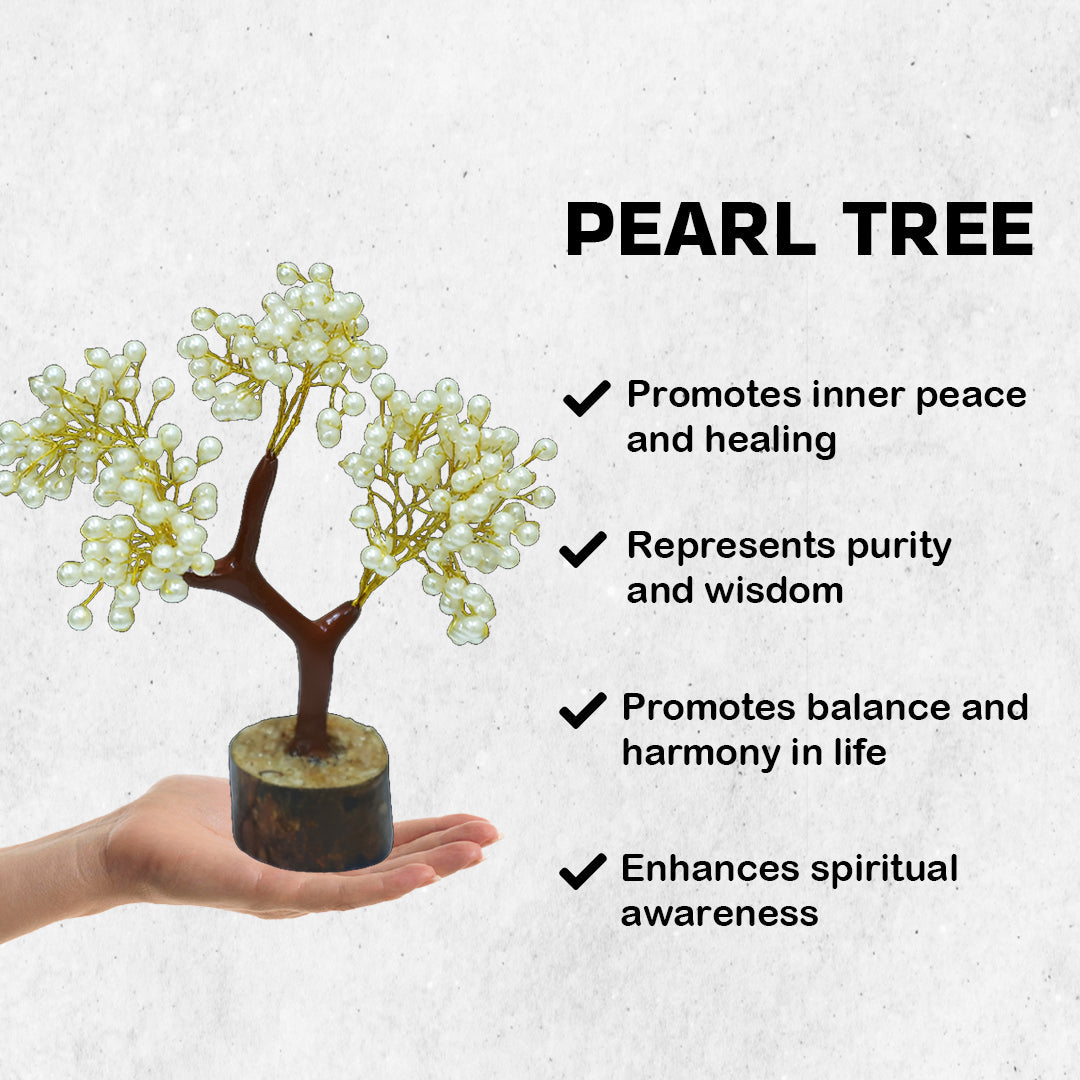 PEARL TREE

✔ Promotes inner peace and healing

✔ Represents purity and wisdom

✔ Promotes balance and harmony in life

✔ Enhances spiritual awareness